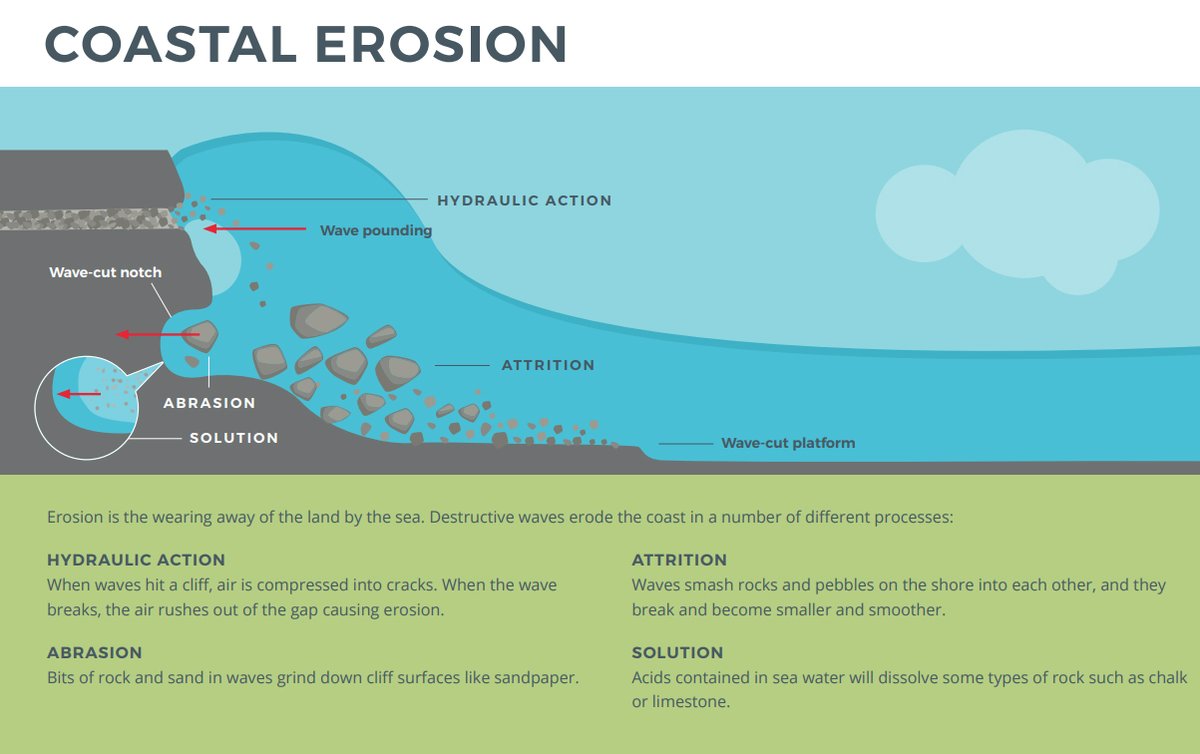 COASTAL EROSION

HYDRAULIC ACTION

Wave pounding

Wave-cut notch

ATTRITION

ABRASION

SOLUTION

Wave-cut platform

Erosion is the wearing away of the land by the sea. Destructive waves erode the coast in a number of different processes:

HYDRAULIC ACTION
When waves hit a cliff, air is compressed into cracks. When the wave breaks, the air rushes out of the gap causing erosion.

ABRASION
Bits of rock and sand in waves grind down cliff surfaces like sandpaper.

ATTRITION
Waves smash rocks and pebbles on the shore into each other, and they break and become smaller and smoother.

SOLUTION
Acids contained in sea water will dissolve some types of rock such as chalk or limestone.